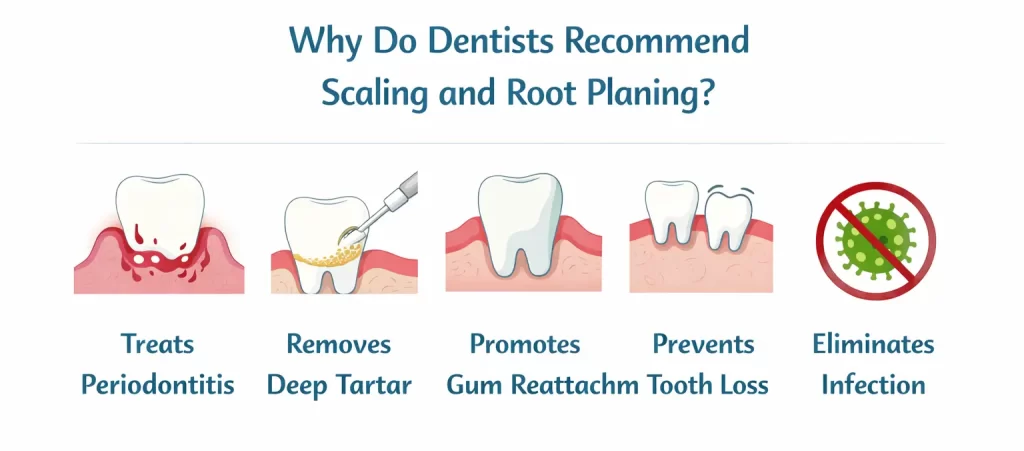 Why Do Dentists Recommend Scaling and Root Planing?

Treats Periodontitis

Removes Deep Tartar

Promotes Gum Reattachm

Prevents Tooth Loss

Eliminates Infection